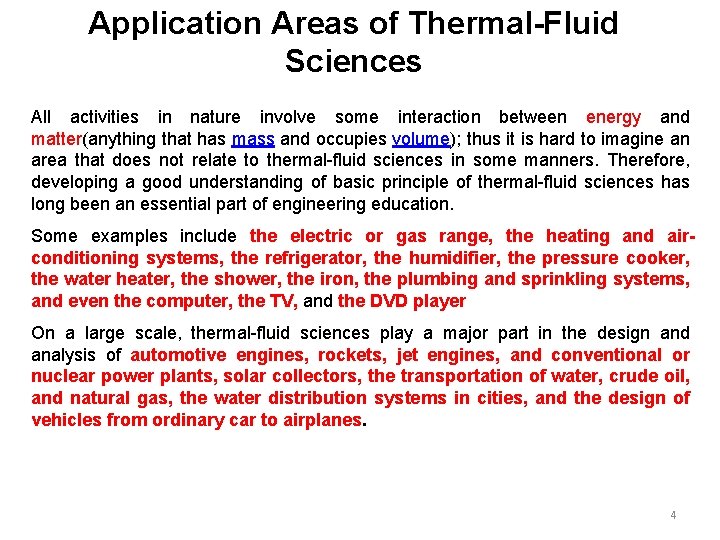 Application Areas of Thermal-Fluid Sciences

All activities in nature involve some interaction between energy and matter(anything that has mass and occupies volume); thus it is hard to imagine an area that does not relate to thermal-fluid sciences in some manners. Therefore, developing a good understanding of basic principle of thermal-fluid sciences has long been an essential part of engineering education.

Some examples include the electric or gas range, the heating and air-conditioning systems, the refrigerator, the humidifier, the pressure cooker, the water heater, the shower, the iron, the plumbing and sprinkling systems, and even the computer, the TV, and the DVD player

On a large scale, thermal-fluid sciences play a major part in the design and analysis of automotive engines, rockets, jet engines, and conventional or nuclear power plants, solar collectors, the transportation of water, crude oil, and natural gas, the water distribution systems in cities, and the design of vehicles from ordinary car to airplanes.

4